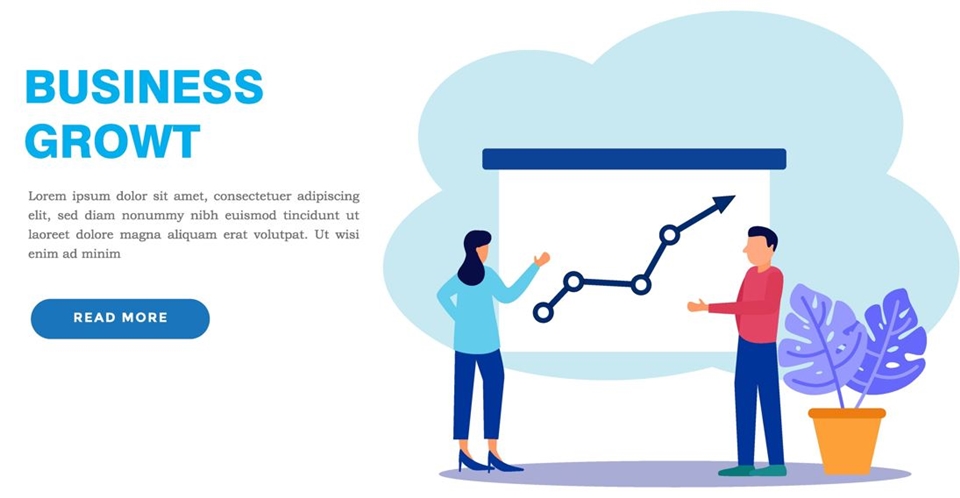 BUSINESS GROWT

Lorem ipsum dolor sit amet, consectetuer adipiscing elit, sed diam nonummy nibh euismod tincidunt ut laoreet dolore magna aliquam erat volutpat. Ut wisi enim ad minim

READ MORE